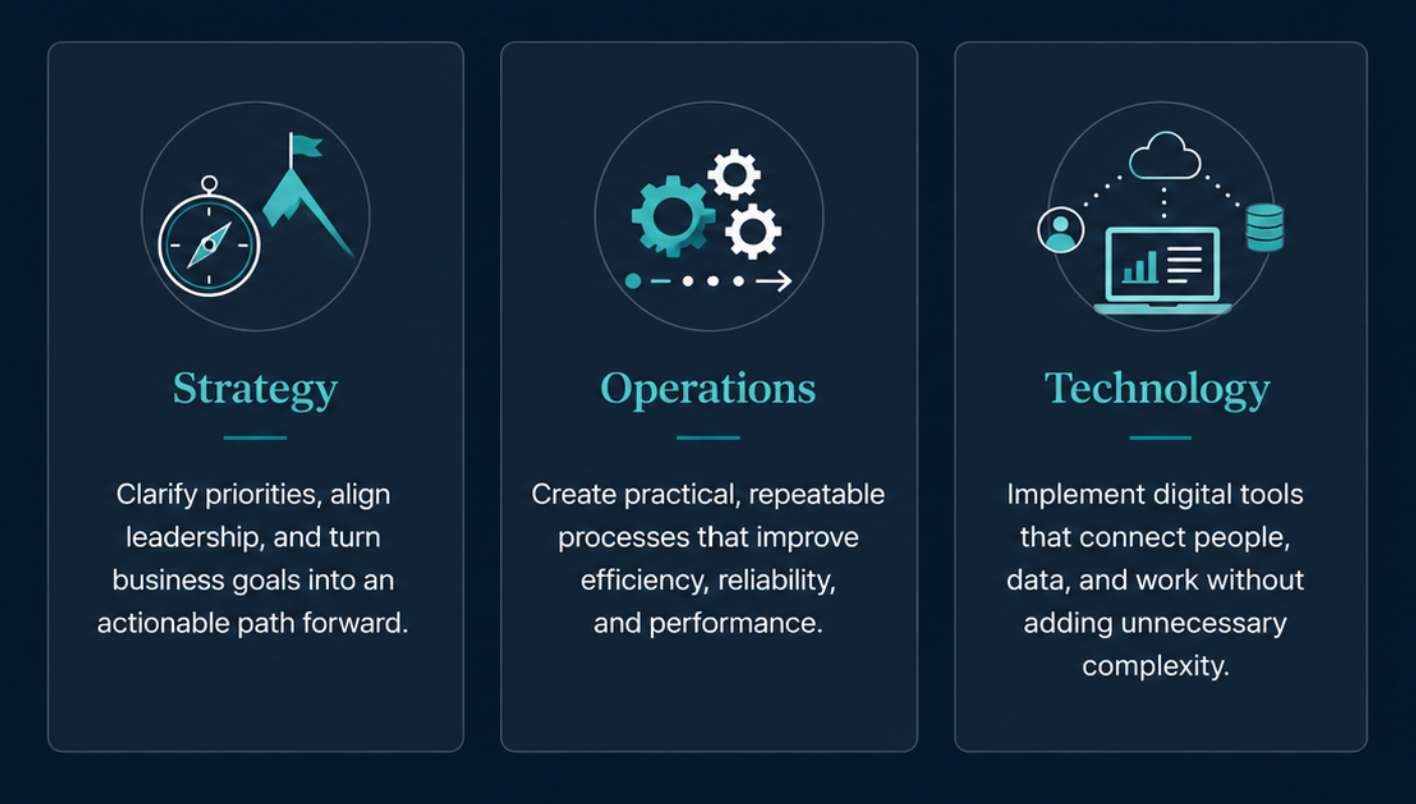 Strategy

Clarify priorities, align leadership, and turn business goals into an actionable path forward.

Operations

Create practical, repeatable processes that improve efficiency, reliability, and performance.

Technology

Implement digital tools that connect people, data, and work without adding unnecessary complexity.